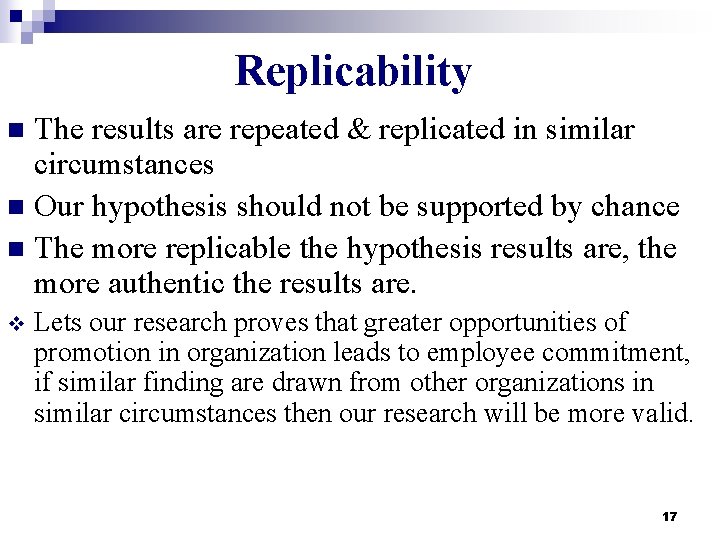 Replicability

The results are repeated & replicated in similar circumstances

Our hypothesis should not be supported by chance

The more replicable the hypothesis results are, the more authentic the results are.

Lets our research proves that greater opportunities of promotion in organization leads to employee commitment, if similar finding are drawn from other organizations in similar circumstances then our research will be more valid.

17